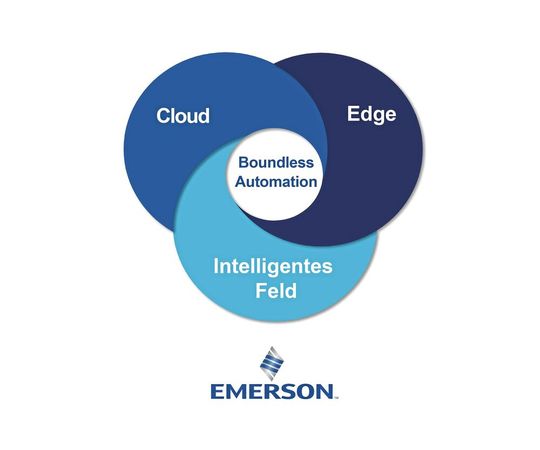 Cloud

Edge

Boundless Automation

Intelligentes Feld

EMERSON™